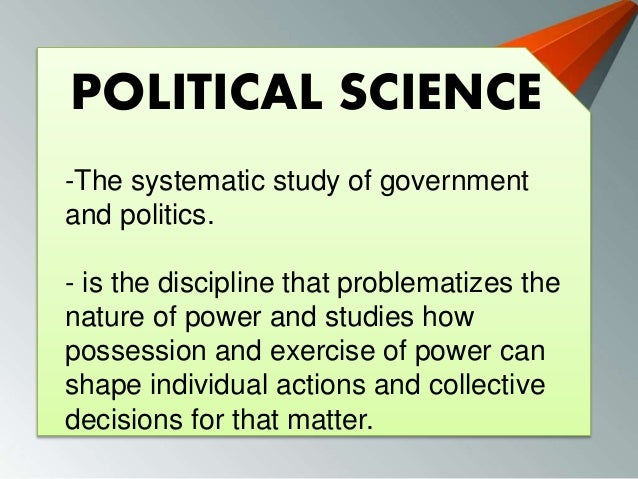 POLITICAL SCIENCE

-The systematic study of government and politics.

- is the discipline that problematizes the nature of power and studies how possession and exercise of power can shape individual actions and collective decisions for that matter.